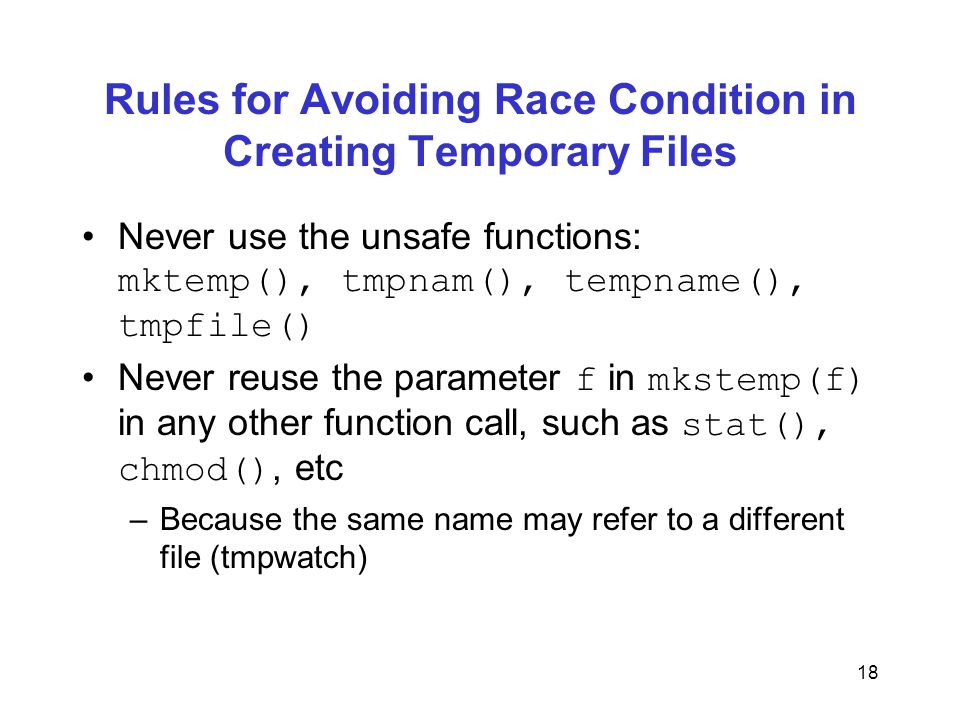 Rules for Avoiding Race Condition in Creating Temporary Files

• Never use the unsafe functions: mktemp(), tmpnam(), tempname(), tmpfile()

• Never reuse the parameter f in mkstemp(f) in any other function call, such as stat(), chmod(), etc

– Because the same name may refer to a different file (tmpwatch)

18